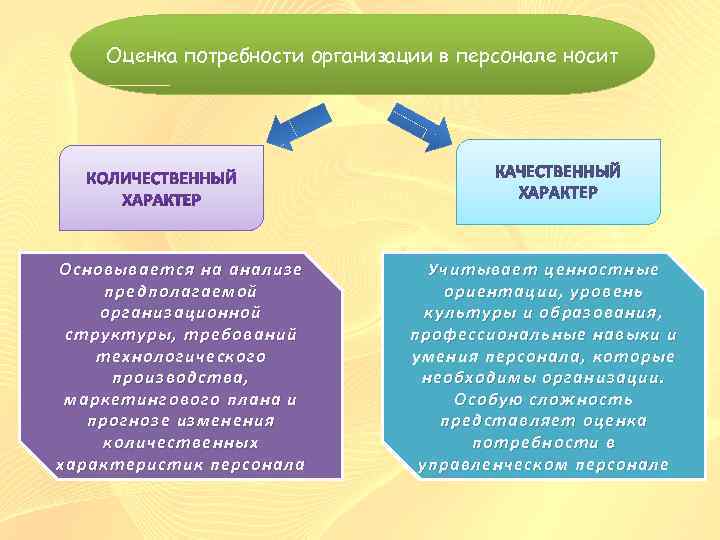 Оценка потребности организации в персонале носит

КОЛИЧЕСТВЕННЫЙ ХАРАКТЕР

КАЧЕСТВЕННЫЙ ХАРАКТЕР

Основывается на анализе предполагаемой организационной структуры, требований технологического производства, маркетингового плана и прогнозе изменения количественных характеристик персонала

Учитывает ценностные ориентации, уровень культуры и образования, профессиональные навыки и умения персонала, которые необходимы организации. Особую сложность представляет оценка потребности в управленческом персонале